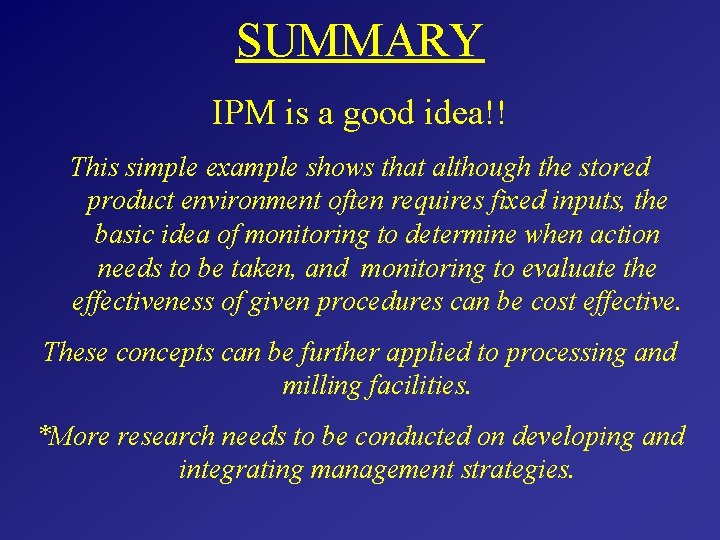 SUMMARY

IPM is a good idea!!

This simple example shows that although the stored product environment often requires fixed inputs, the basic idea of monitoring to determine when action needs to be taken, and monitoring to evaluate the effectiveness of given procedures can be cost effective.

These concepts can be further applied to processing and milling facilities.

*More research needs to be conducted on developing and integrating management strategies.